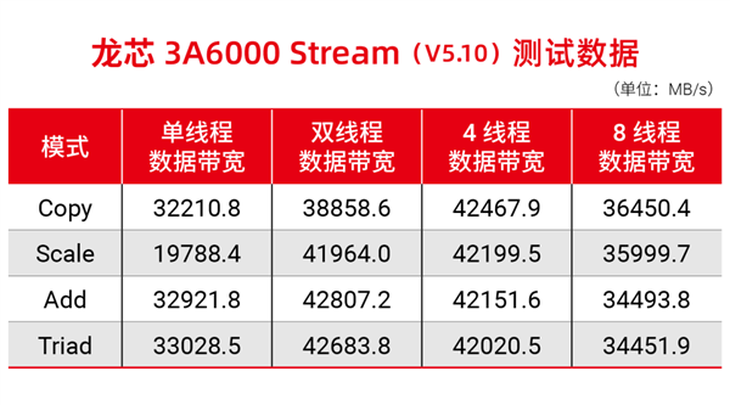 龙芯 3A6000 Stream（V5.10）测试数据

（单位：MB/s）

| 模式 | 单线程 数据带宽 | 双线程 数据带宽 | 4 线程 数据带宽 | 8 线程 数据带宽 |
|---|---|---|---|---|
| Copy | 32210.8 | 38858.6 | 42467.9 | 36450.4 |
| Scale | 19788.4 | 41964.0 | 42199.5 | 35999.7 |
| Add | 32921.8 | 42807.2 | 42151.6 | 34493.8 |
| Triad | 33028.5 | 42683.8 | 42020.5 | 34451.9 |